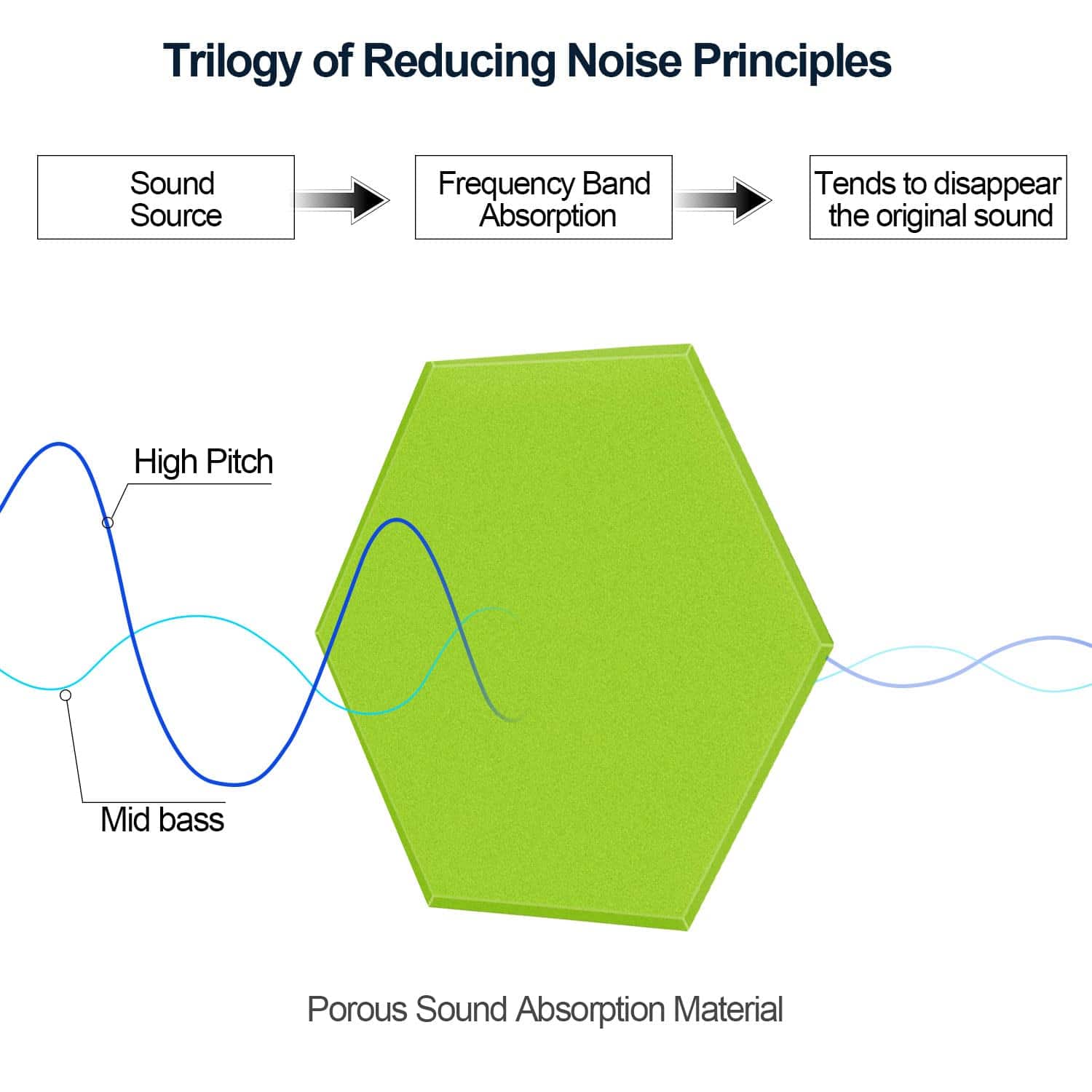 Trilogy of Reducing Noise Principles

Sound Source

Frequency Band Absorption

Tends to disappear the original sound

High Pitch

Mid bass

Porous Sound Absorption Material